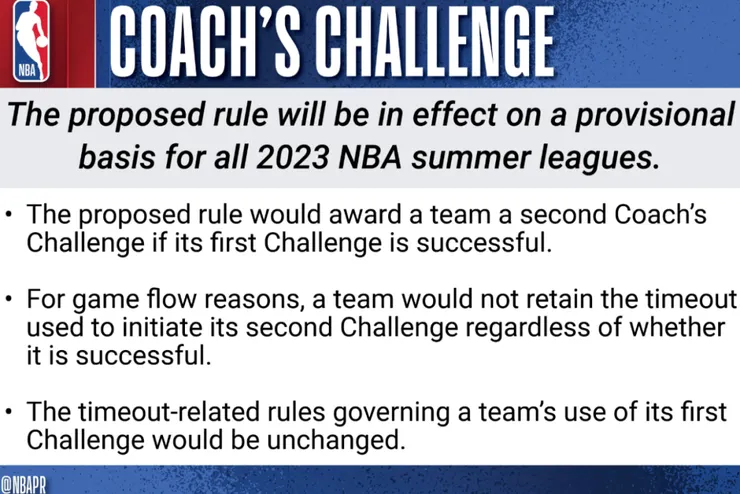 NBA

COACH'S CHALLENGE

The proposed rule will be in effect on a provisional basis for all 2023 NBA summer leagues.

• The proposed rule would award a team a second Coach's Challenge if its first Challenge is successful.

• For game flow reasons, a team would not retain the timeout used to initiate its second Challenge regardless of whether it is successful.

• The timeout-related rules governing a team's use of its first Challenge would be unchanged.

@NBAPR